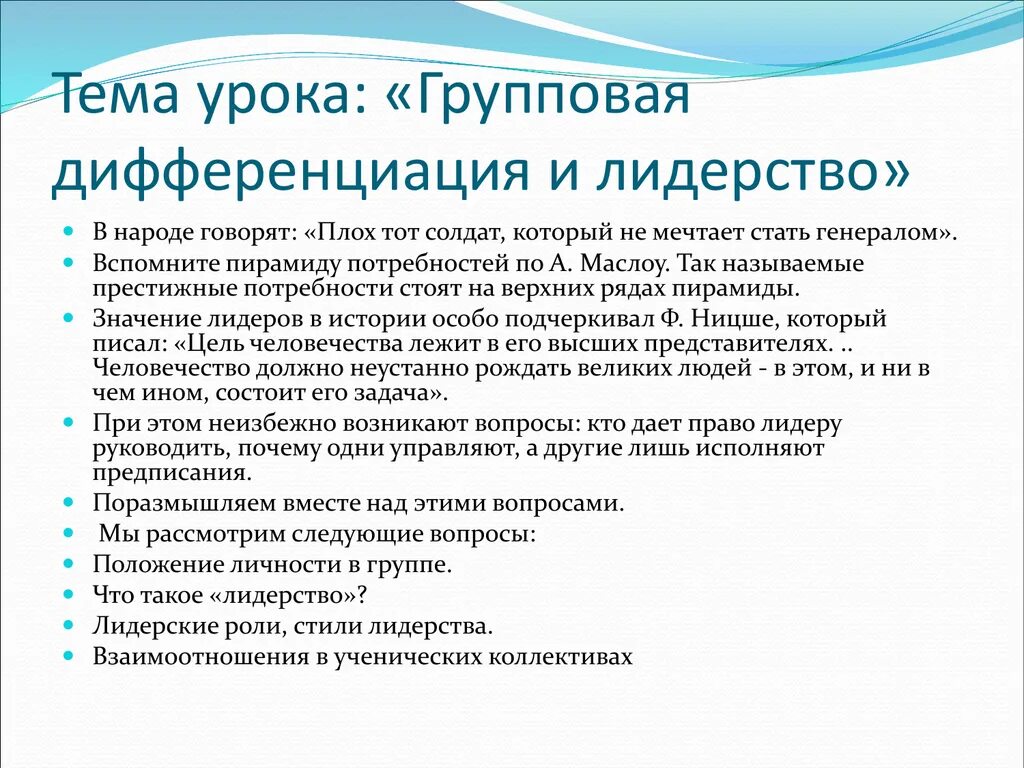 Тема урока: «Групповая дифференциация и лидерство»

- В народе говорят: «Плох тот солдат, который не мечтает стать генералом».
- Вспомните пирамиду потребностей по А. Маслоу. Так называемые престижные потребности стоят на верхних рядах пирамиды.
- Значение лидеров в истории особо подчеркивал Ф. Ницше, который писал: «Цель человечества лежит в его высших представителях. .. Человечество должно неустанно рождать великих людей - в этом, и ни в чем ином, состоит его задача».
- При этом неизбежно возникают вопросы: кто дает право лидеру руководить, почему одни управляют, а другие лишь исполняют предписания.
- Поразмышляем вместе над этими вопросами.
- Мы рассмотрим следующие вопросы:
- Положение личности в группе.
- Что такое «лидерство»?
- Лидерские роли, стили лидерства.
- Взаимоотношения в ученических коллективах